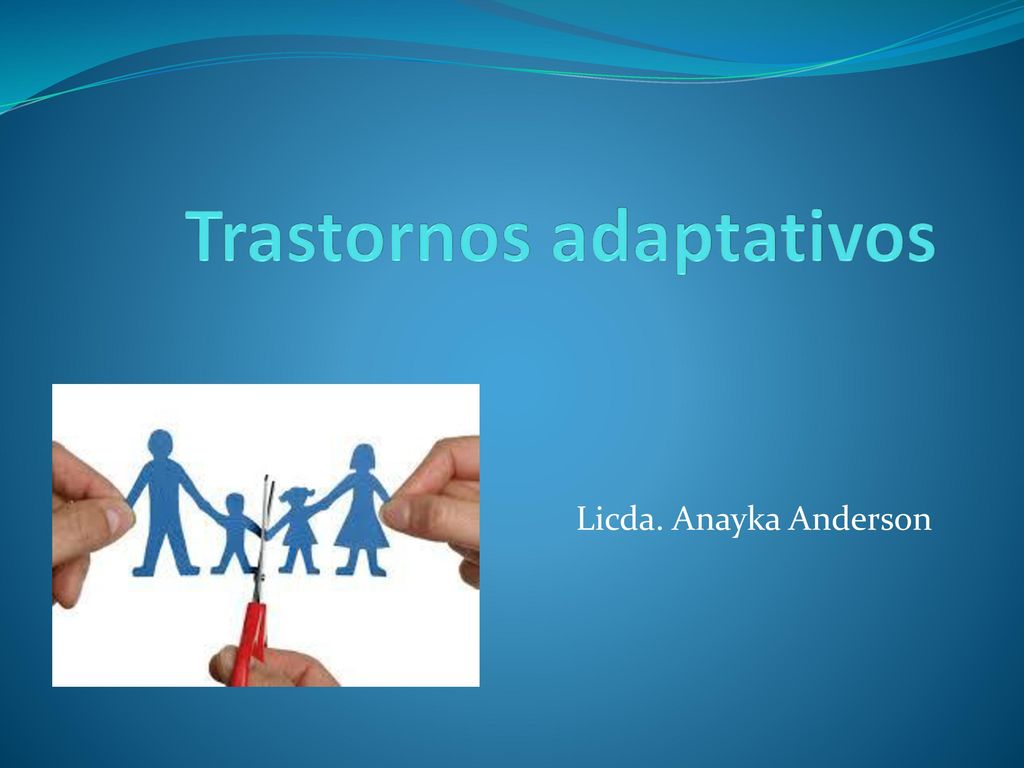 Trastornos adaptativos

Licda. Anayka Anderson